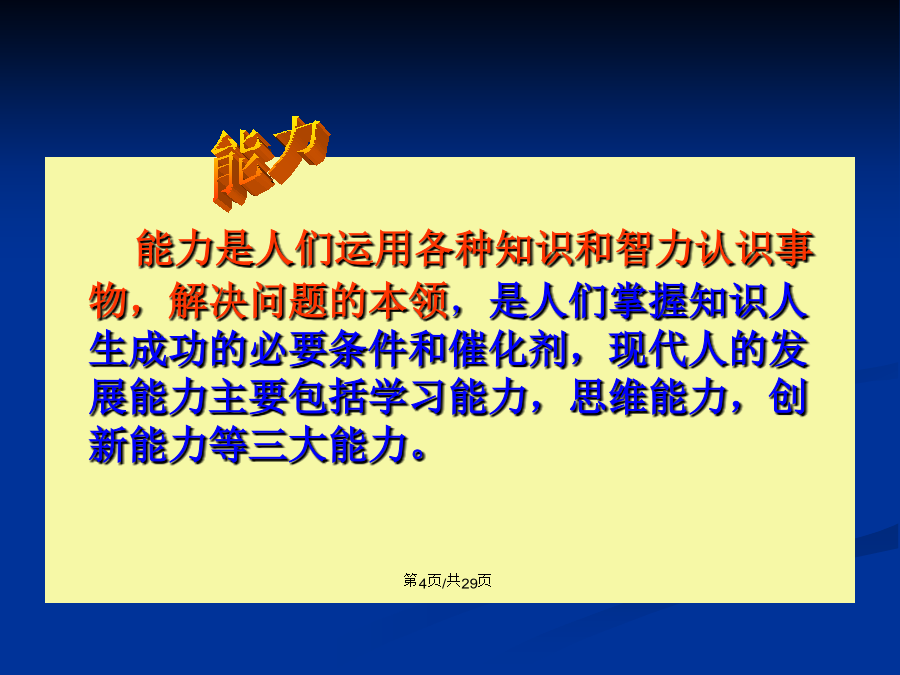 能力

能力是人们运用各种知识和智力认识事物，解决问题的本领，是人们掌握知识人生成功的必要条件和催化剂，现代人的发展能力主要包括学习能力，思维能力，创新能力等三大能力。

第4页/共29页